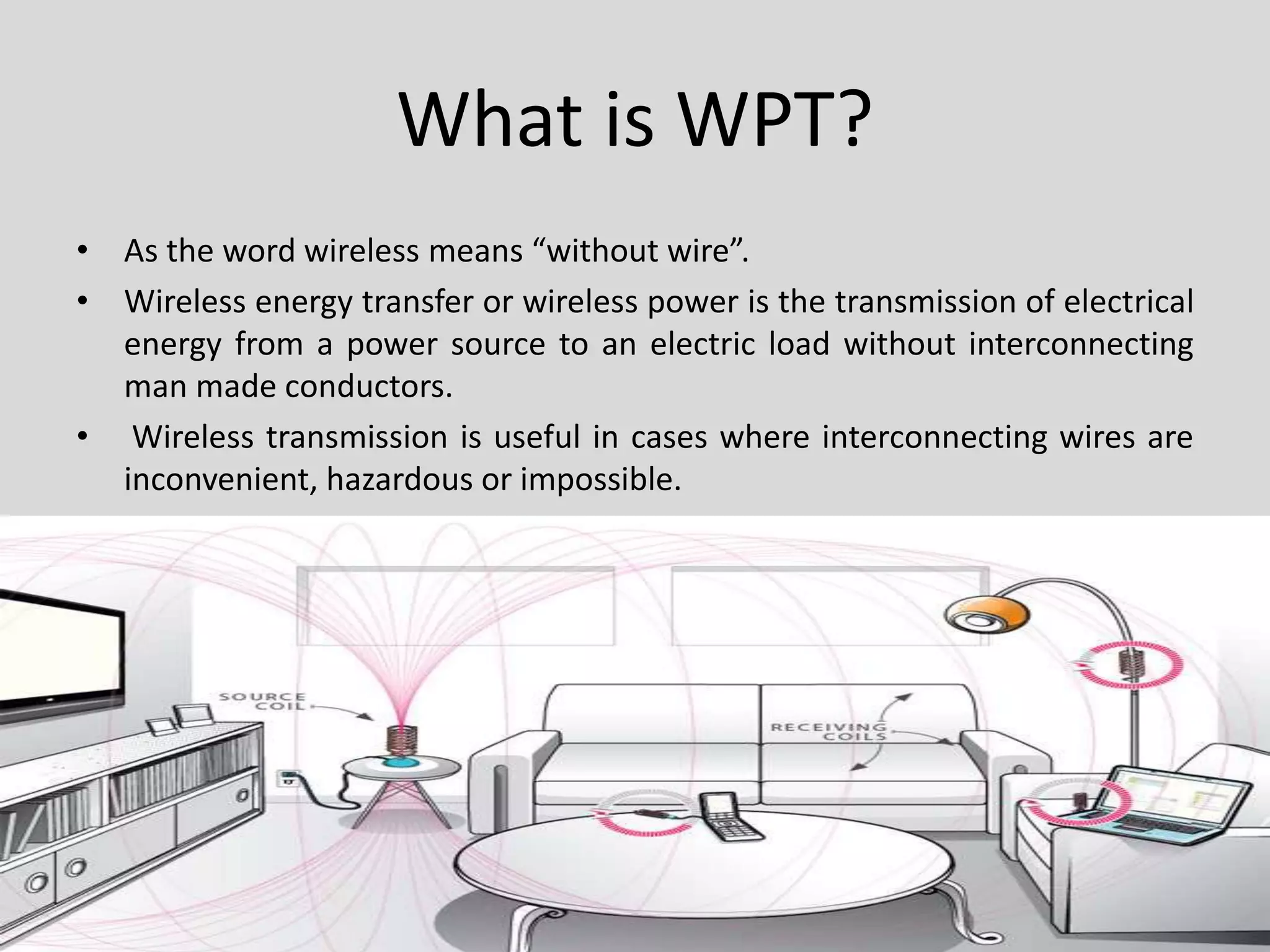 What is WPT?

• As the word wireless means “without wire”.

• Wireless energy transfer or wireless power is the transmission of electrical energy from a power source to an electric load without interconnecting man made conductors.

• Wireless transmission is useful in cases where interconnecting wires are inconvenient, hazardous or impossible.

SOURCE COIL

RECEIVING COILS